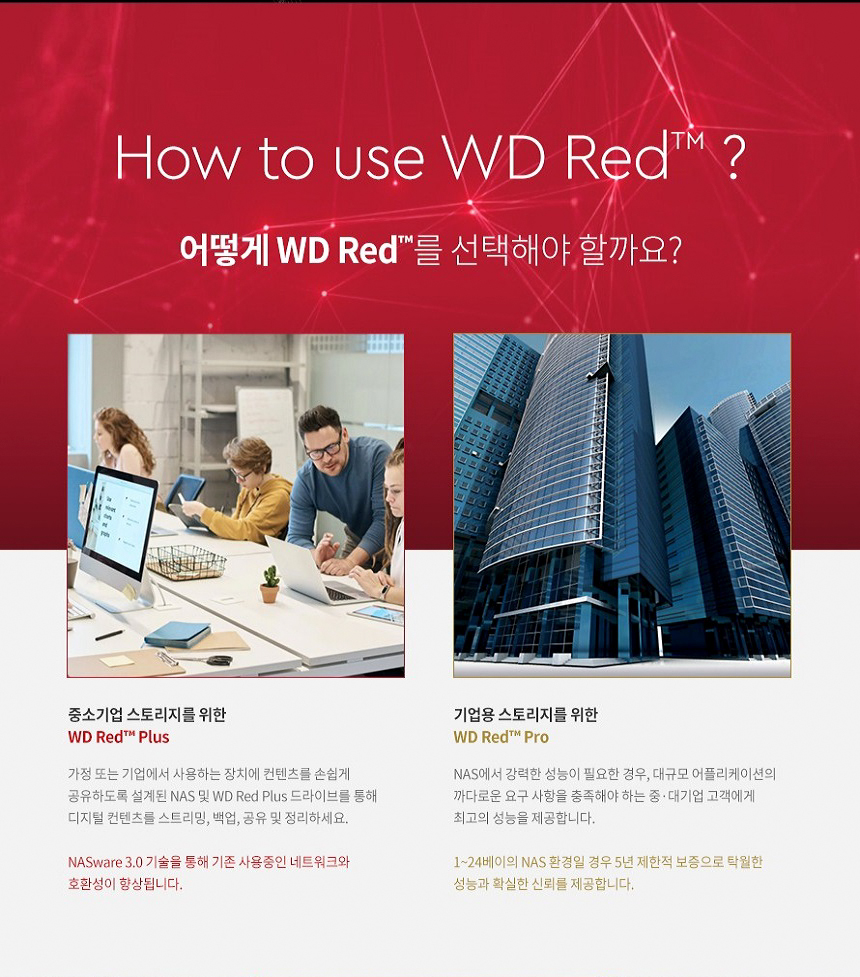 How to use WD Red™ ?

어떻게 WD Red™를 선택해야 할까요?

중소기업 스토리지를 위한
WD Red™ Plus

가정 또는 기업에서 사용하는 장치에 컨텐츠를 손쉽게 공유하도록 설계된 NAS 및 WD Red Plus 드라이브를 통해 디지털 컨텐츠를 스트리밍, 백업, 공유 및 정리하세요.

NASware 3.0 기술을 통해 기존 사용중인 네트워크와 호환성이 향상됩니다.

기업용 스토리지를 위한
WD Red™ Pro

NAS에서 강력한 성능이 필요한 경우, 대규모 어플리케이션의 까다로운 요구 사항을 충족해야 하는 중·대기업 고객에게 최고의 성능을 제공합니다.

1~24베이의 NAS 환경일 경우 5년 제한적 보증으로 탁월한 성능과 확실한 신뢰를 제공합니다.